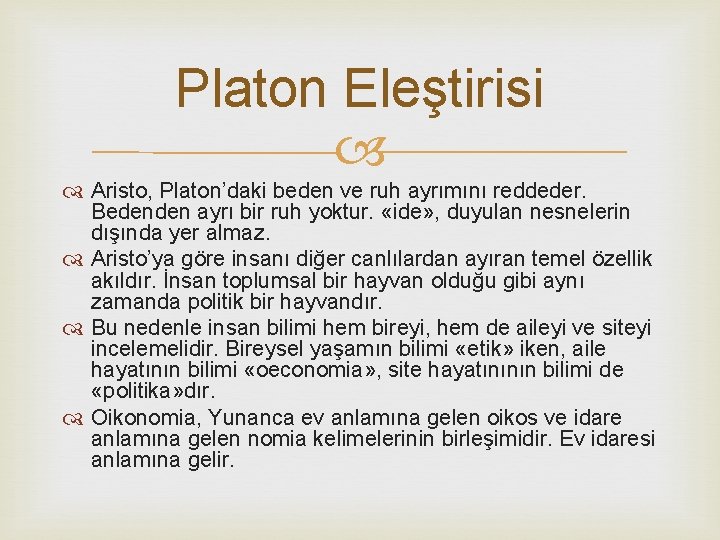 Platon Eleştirisi

Aristo, Platon'daki beden ve ruh ayrımını reddeder. Bedenden ayrı bir ruh yoktur. «ide», duyulan nesnelerin dışında yer almaz.

Aristo'ya göre insanı diğer canlılardan ayıran temel özellik akıldır. İnsan toplumsal bir hayvan olduğu gibi aynı zamanda politik bir hayvandır.

Bu nedenle insan bilimi hem bireyi, hem de aileyi ve siteyi incelemelidir. Bireysel yaşamın bilimi «etik» iken, aile hayatının bilimi «oeconomia», site hayatınının bilimi de «politika»dır.

Oikonomia, Yunanca ev anlamına gelen oikos ve idare anlamına gelen nomia kelimelerinin birleşimidir. Ev idaresi anlamına gelir.